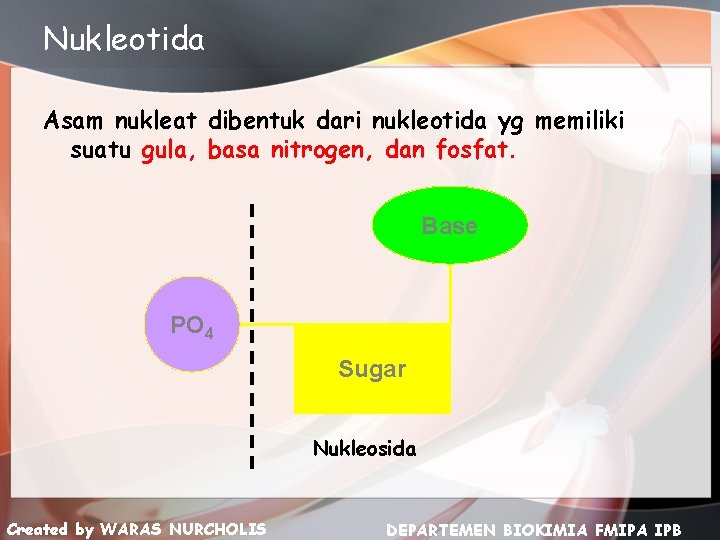 Nukleotida

Asam nukleat dibentuk dari nukleotida yg memiliki suatu gula, basa nitrogen, dan fosfat.

Base

$PO_4$

Sugar

Nukleosida

Created by WARAS NURCHOLIS

DEPARTEMEN BIOKIMIA FMIPA IPB